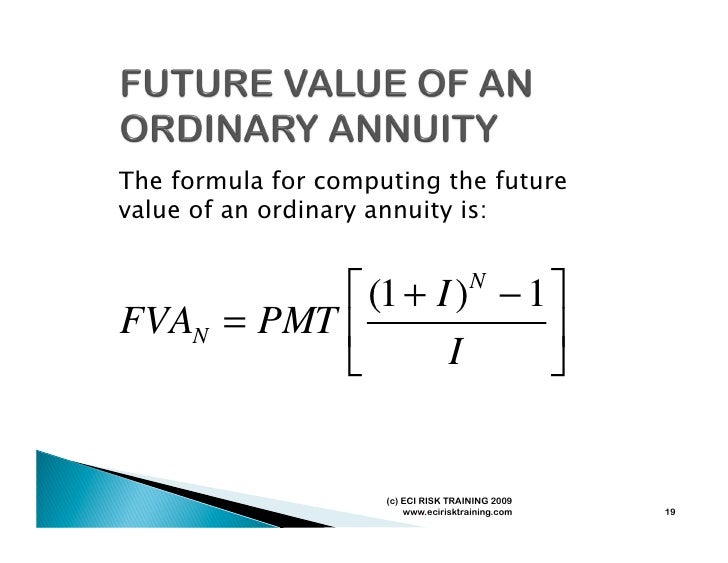 FUTURE VALUE OF AN ORDINARY ANNUITY

The formula for computing the future value of an ordinary annuity is:

$FVA_N = PMT\left[\frac{(1+I)^N - 1}{I}\right]$

(c) ECI RISK TRAINING 2009
www.ecirisktraining.com

19